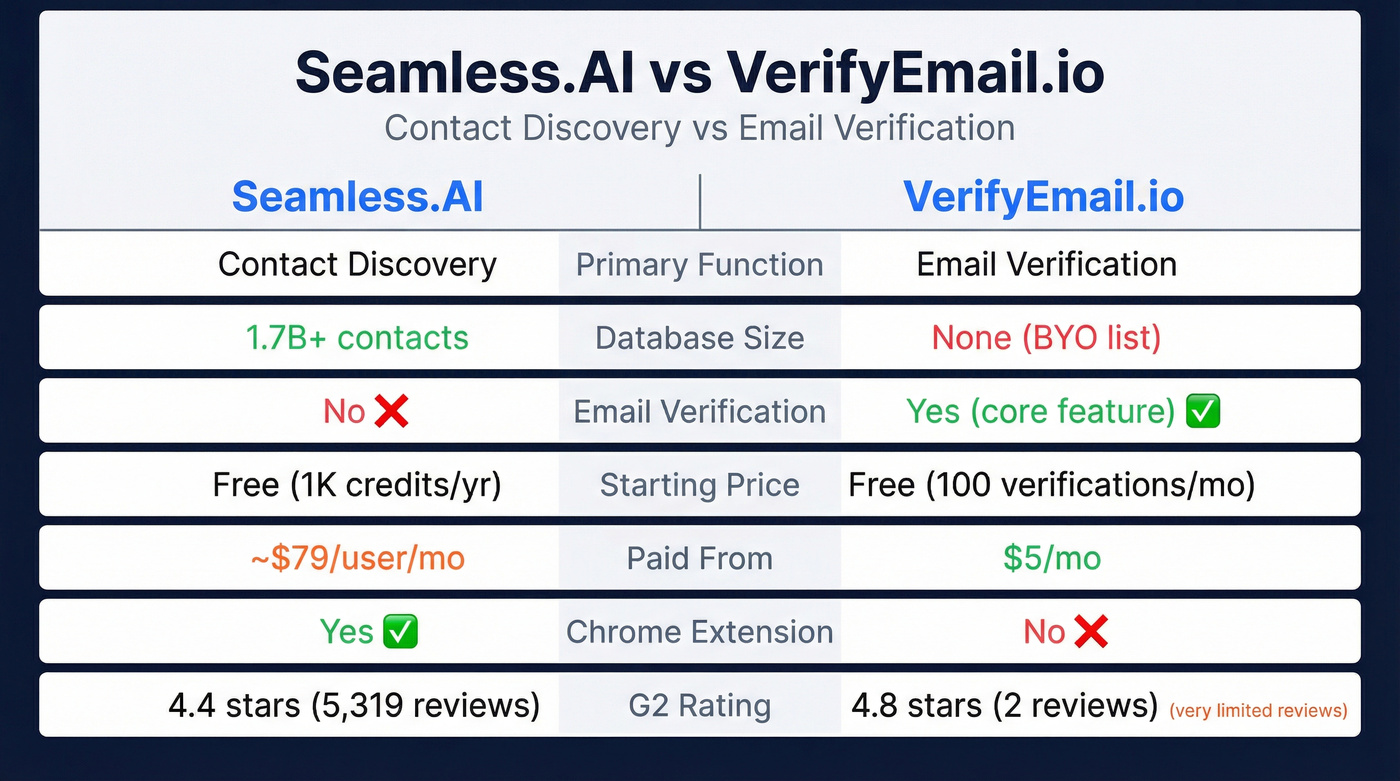 Seamless.AI vs VerifyEmail.io
Contact Discovery vs Email Verification

| Seamless.AI | | VerifyEmail.io |
|---|---|---|
| Contact Discovery | Primary Function | Email Verification |
| 1.7B+ contacts | Database Size | None (BYO list) |
| No ❌ | Email Verification | Yes (core feature) ✅ |
| Free (1K credits/yr) | Starting Price | Free (100 verifications/mo) |
| ~$79/user/mo | Paid From | $5/mo |
| Yes ✅ | Chrome Extension | No ❌ |
| 4.4 stars (5,319 reviews) | G2 Rating | 4.8 stars (2 reviews) (very limited reviews) |